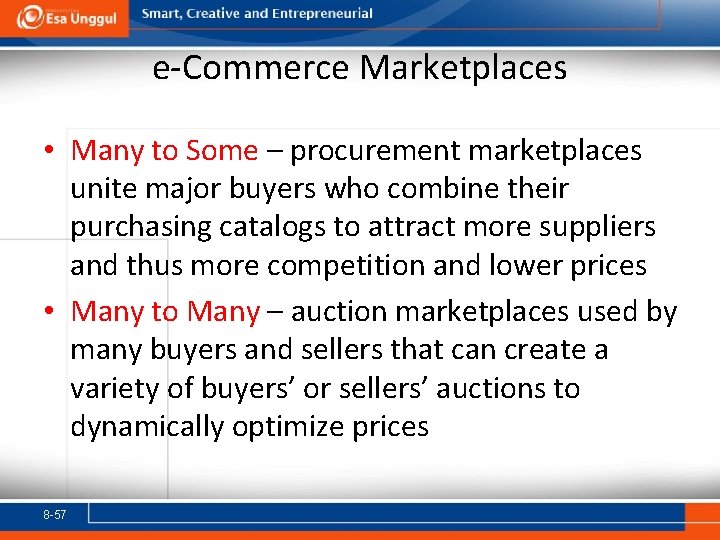 Esa Unggul

Smart, Creative and Entrepreneurial

e-Commerce Marketplaces

• Many to Some – procurement marketplaces unite major buyers who combine their purchasing catalogs to attract more suppliers and thus more competition and lower prices

• Many to Many – auction marketplaces used by many buyers and sellers that can create a variety of buyers' or sellers' auctions to dynamically optimize prices

8-57